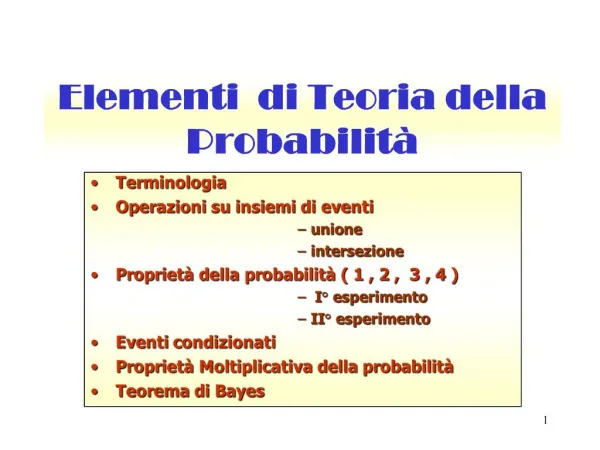 Elementi di Teoria della Probabilità

• Terminologia
• Operazioni su insiemi di eventi
– unione
– intersezione
• Proprietà della probabilità ( 1 , 2 , 3 , 4 )
– I° esperimento
– II° esperimento
• Eventi condizionati
• Proprietà Moltiplicativa della probabilità
• Teorema di Bayes

1